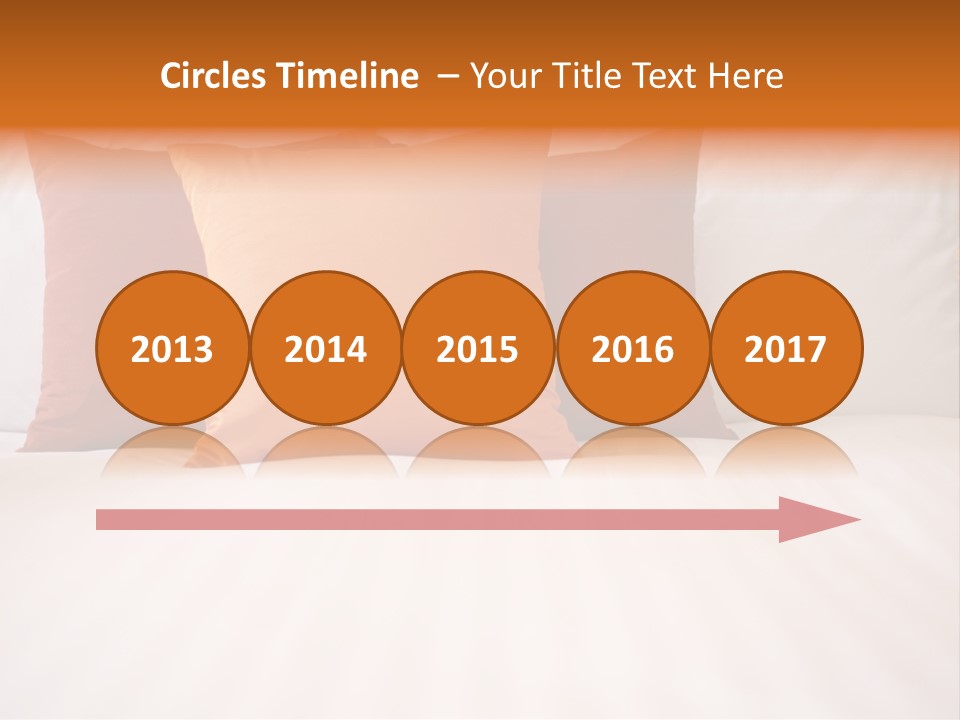 Circles Timeline – Your Title Text Here

2013
2014
2015
2016
2017